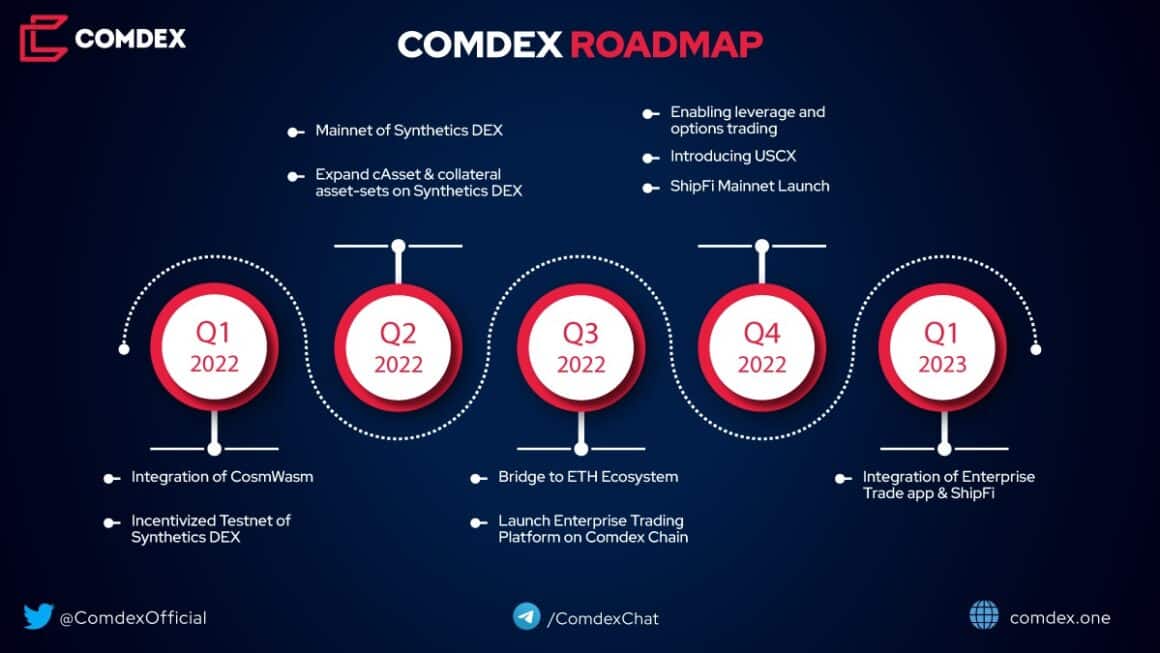 COMDEX

COMDEX ROADMAP

Mainnet of Synthetics DEX

Expand cAsset & collateral asset-sets on Synthetics DEX

Enabling leverage and options trading

Introducing USCX

ShipFi Mainnet Launch

Q1 2022

Q2 2022

Q3 2022

Q4 2022

Q1 2023

Integration of CosmWasm

Incentivized Testnet of Synthetics DEX

Bridge to ETH Ecosystem

Launch Enterprise Trading Platform on Comdex Chain

Integration of Enterprise Trade app & ShipFi

@ComdexOfficial

/ComdexChat

comdex.one